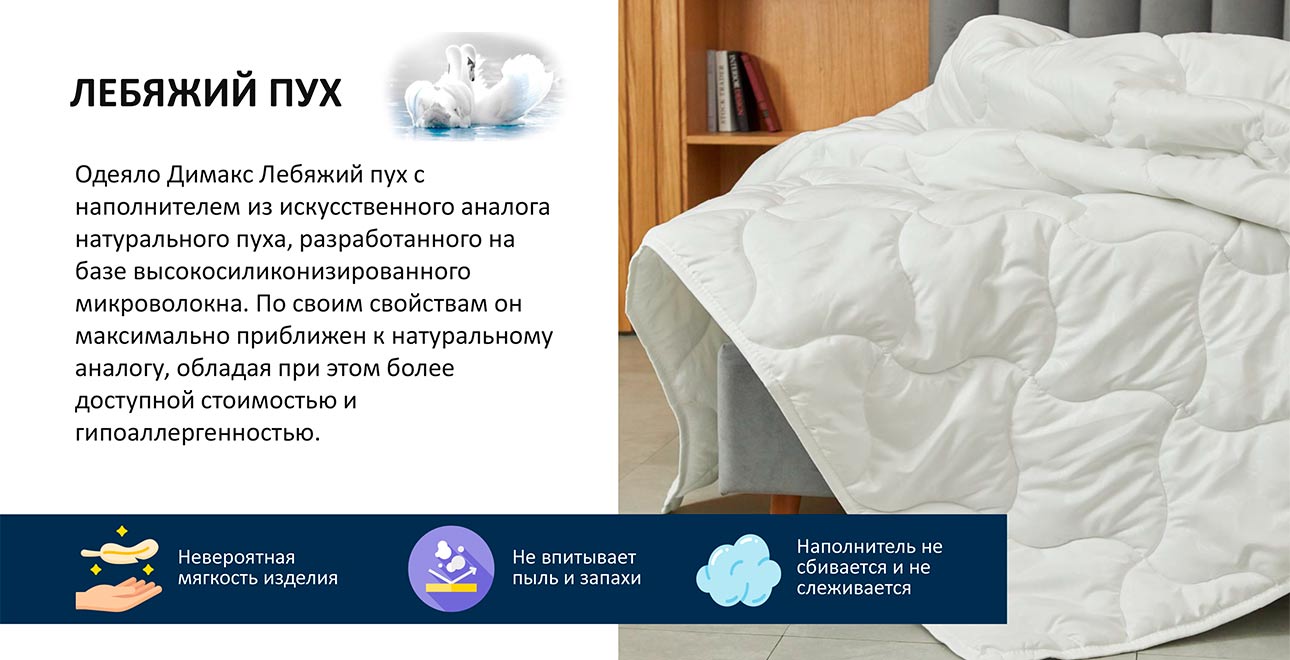 ЛЕБЯЖИЙ ПУХ

Одеяло Димакс Лебяжий пух с наполнителем из искусственного аналога натурального пуха, разработанного на базе высокосиликонизированного микроволокна. По своим свойствам он максимально приближен к натуральному аналогу, обладая при этом более доступной стоимостью и гипоаллергенностью.

Невероятная мягкость изделия

Не впитывает пыль и запахи

Наполнитель не сбивается и не слеживается